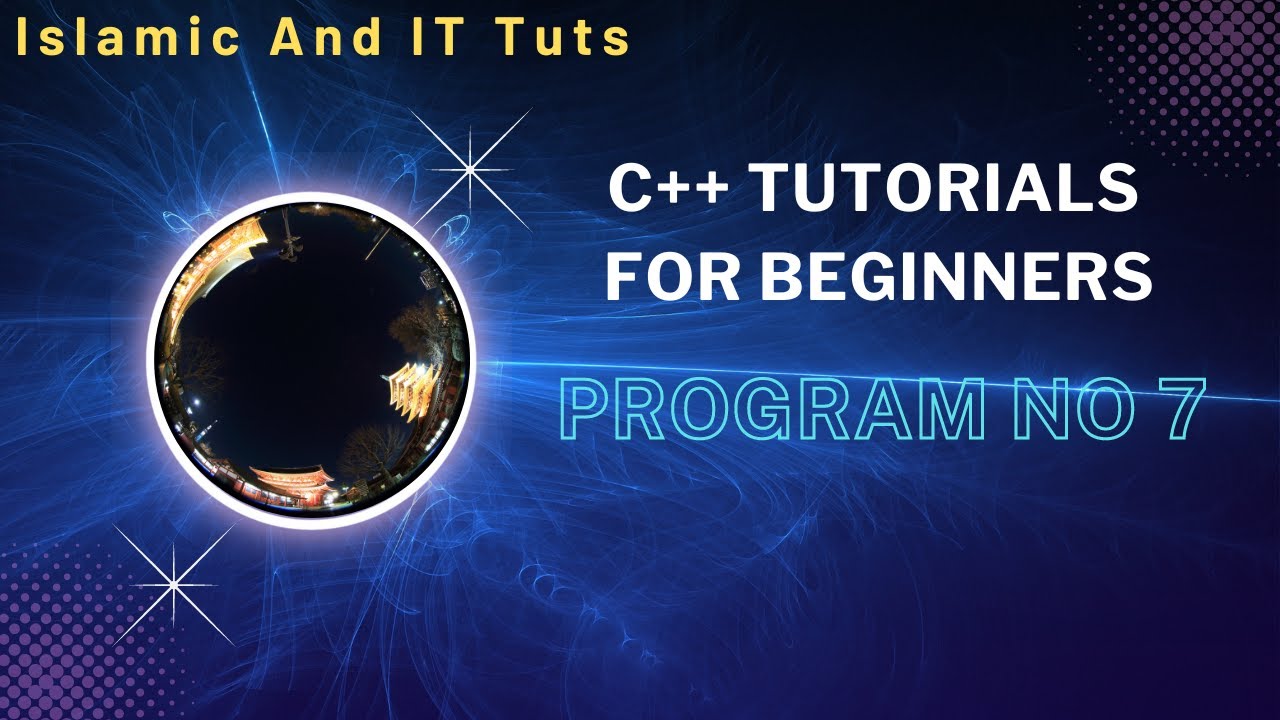 Islamic And IT Tuts

C++ TUTORIALS FOR BEGINNERS

PROGRAM NO 7